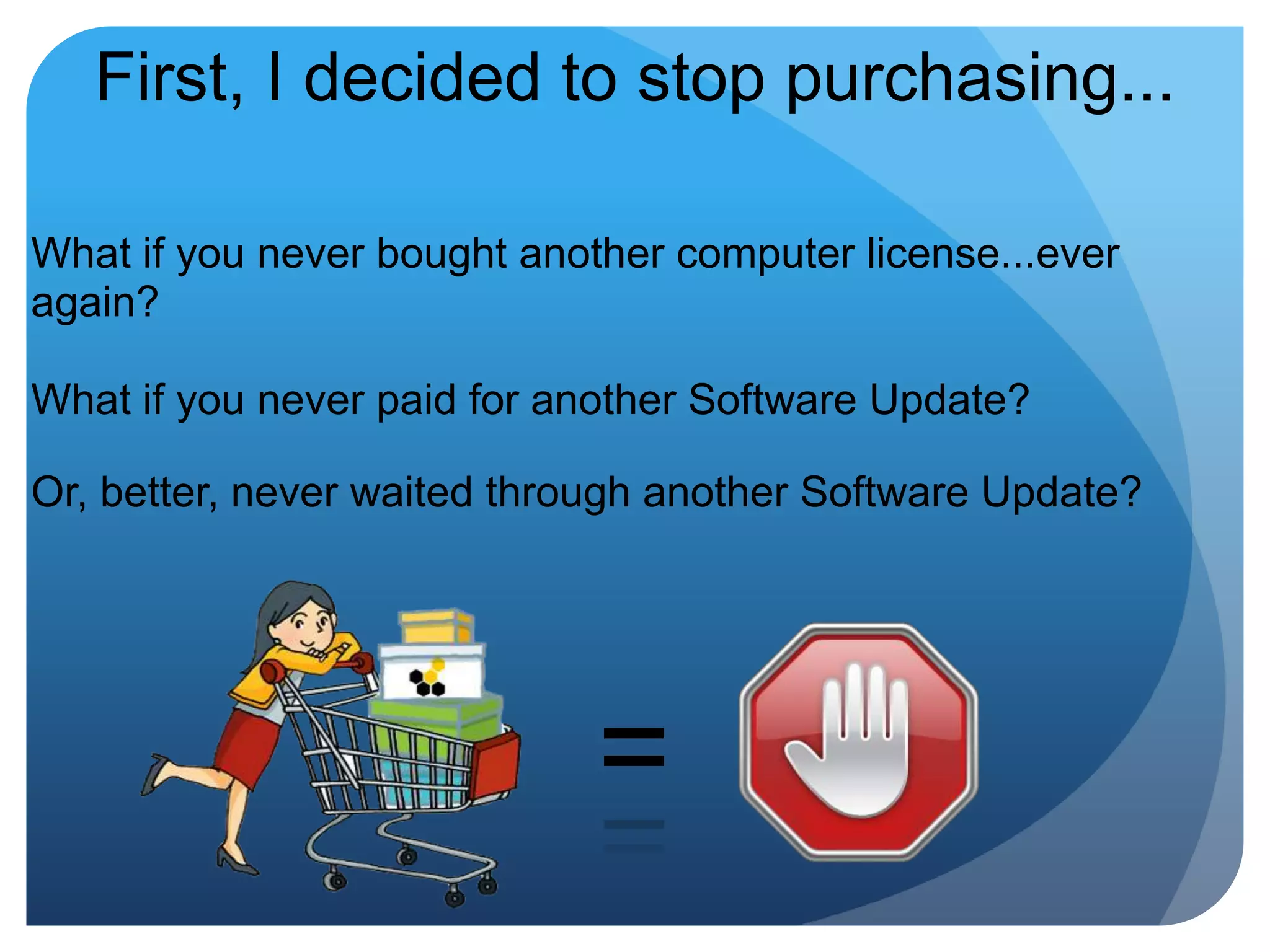 First, I decided to stop purchasing...

What if you never bought another computer license...ever again?

What if you never paid for another Software Update?

Or, better, never waited through another Software Update?

=